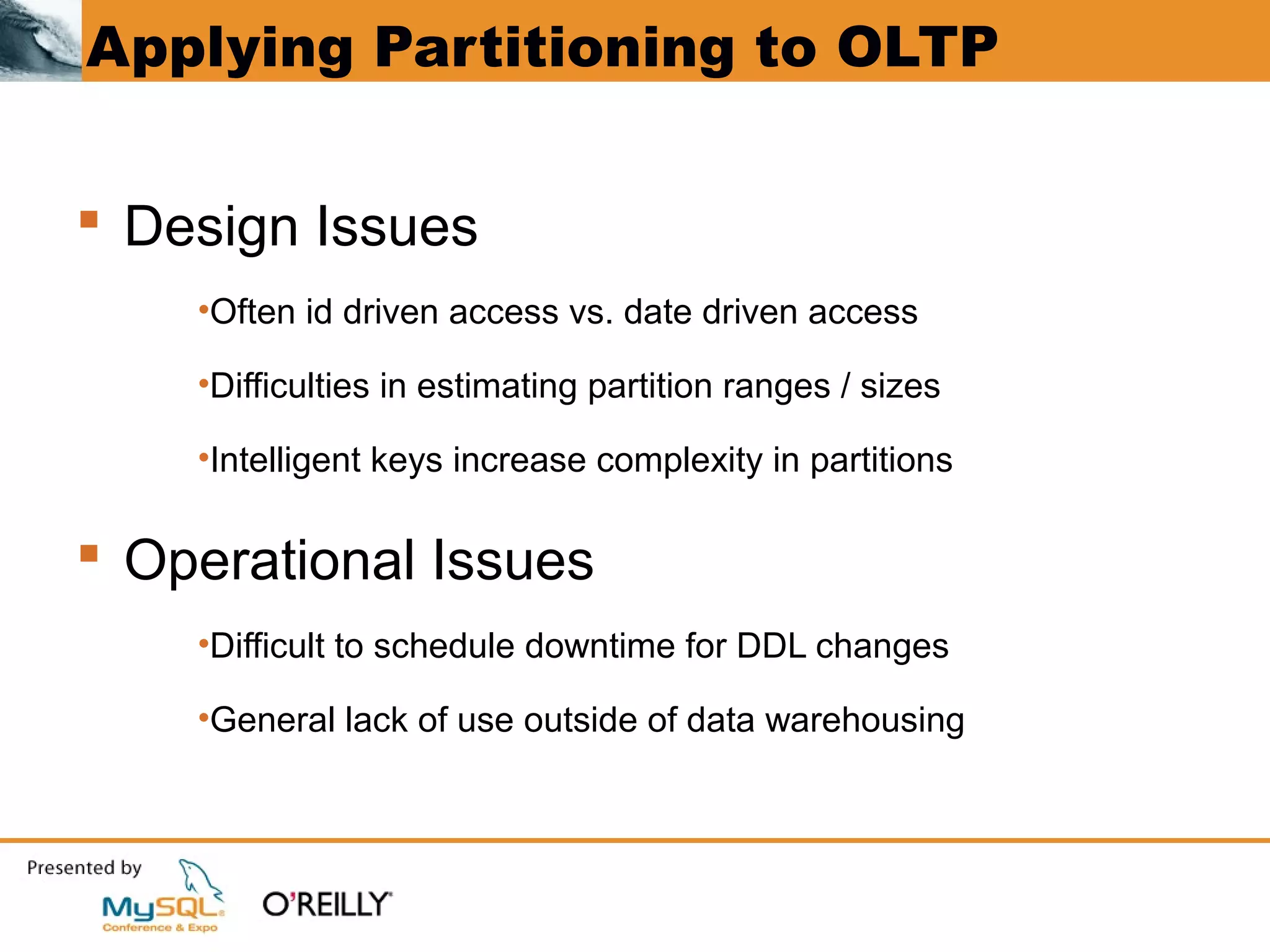 Applying Partitioning to OLTP

▪ Design Issues

•Often id driven access vs. date driven access

•Difficulties in estimating partition ranges / sizes

•Intelligent keys increase complexity in partitions

▪ Operational Issues

•Difficult to schedule downtime for DDL changes

•General lack of use outside of data warehousing

Presented by
MySQL Conference & Expo
O'REILLY